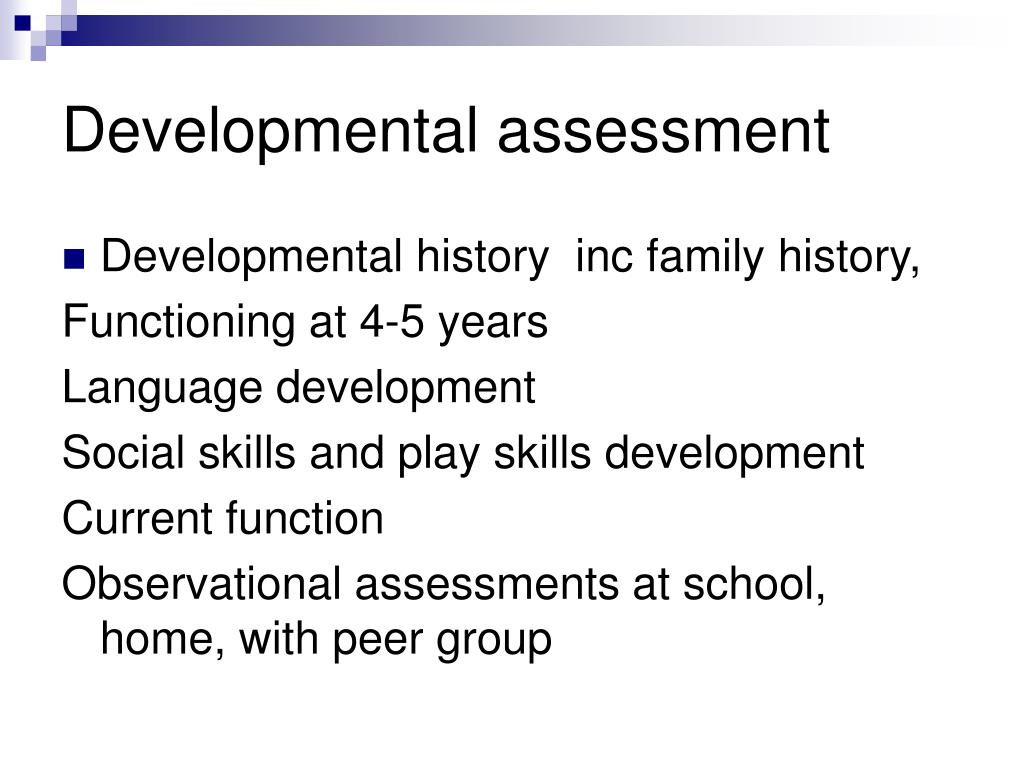 Developmental assessment

Developmental history  inc family history,

Functioning at 4-5 years

Language development

Social skills and play skills development

Current function

Observational assessments at school, home, with peer group